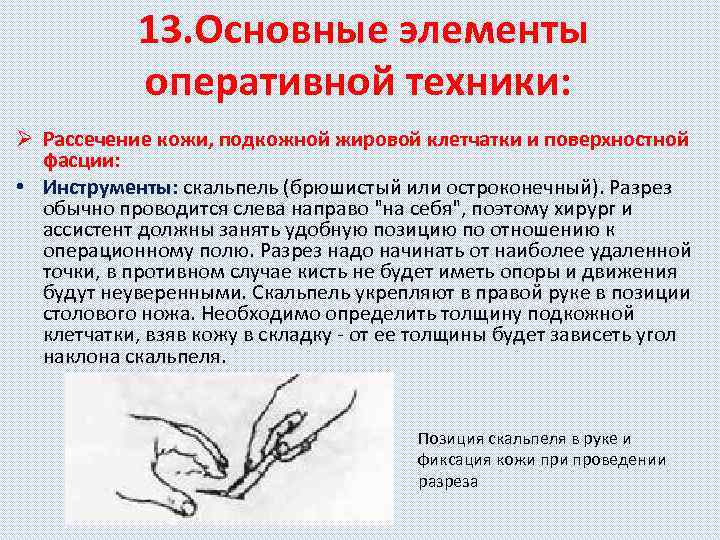 13.Основные элементы оперативной техники:

➢ Рассечение кожи, подкожной жировой клетчатки и поверхностной фасции:

• Инструменты: скальпель (брюшистый или остроконечный). Разрез обычно проводится слева направо "на себя", поэтому хирург и ассистент должны занять удобную позицию по отношению к операционному полю. Разрез надо начинать от наиболее удаленной точки, в противном случае кисть не будет иметь опоры и движения будут неуверенными. Скальпель укрепляют в правой руке в позиции столового ножа. Необходимо определить толщину подкожной клетчатки, взяв кожу в складку - от ее толщины будет зависеть угол наклона скальпеля.

Позиция скальпеля в руке и фиксация кожи при проведении разреза